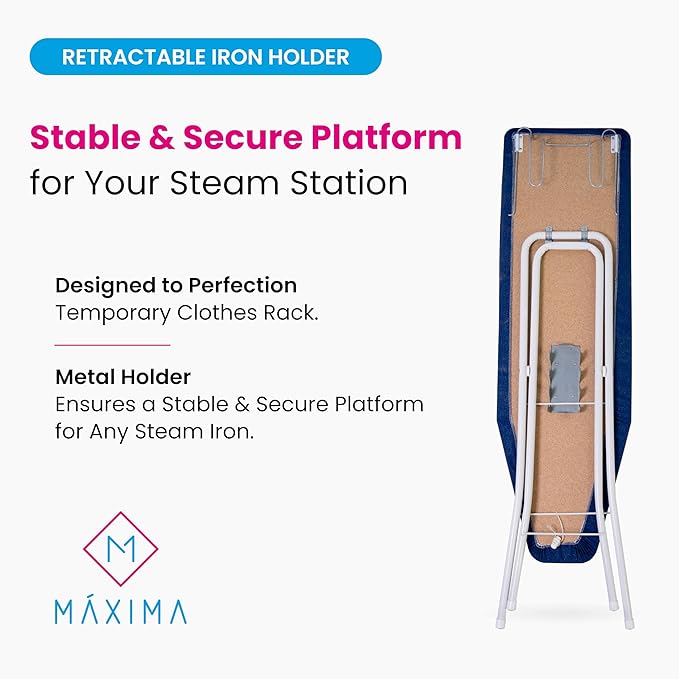 RETRACTABLE IRON HOLDER

Stable & Secure Platform for Your Steam Station

Designed to Perfection
Temporary Clothes Rack.

Metal Holder
Ensures a Stable & Secure Platform for Any Steam Iron.

M

MÁXIMA